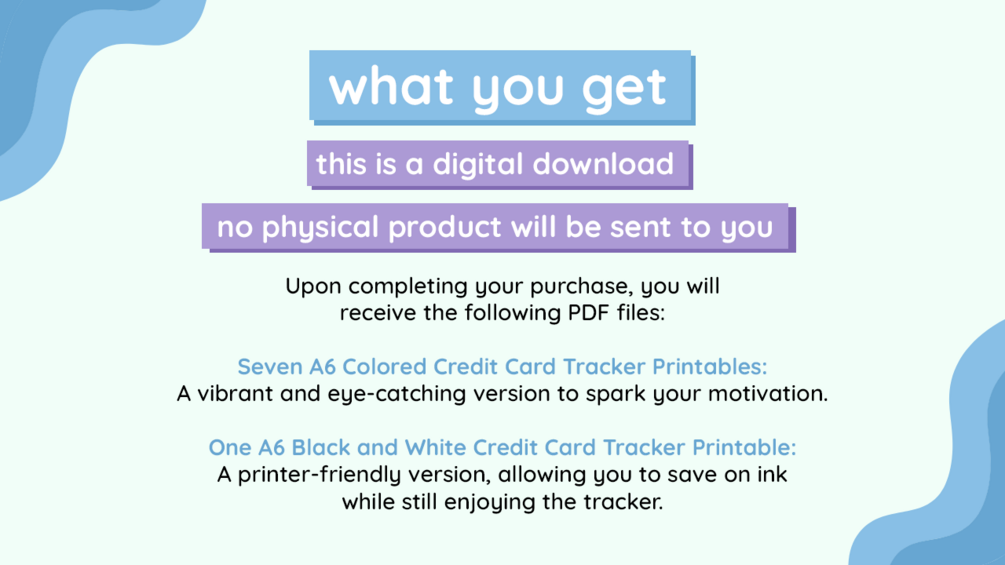 what you get

this is a digital download

no physical product will be sent to you

Upon completing your purchase, you will receive the following PDF files:

Seven A6 Colored Credit Card Tracker Printables:
A vibrant and eye-catching version to spark your motivation.

One A6 Black and White Credit Card Tracker Printable:
A printer-friendly version, allowing you to save on ink while still enjoying the tracker.